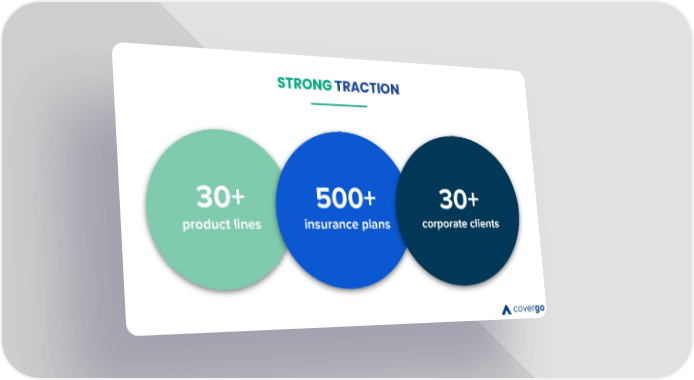 STRONG TRACTION

30+
product lines

500+
insurance plans

30+
corporate clients

covergo